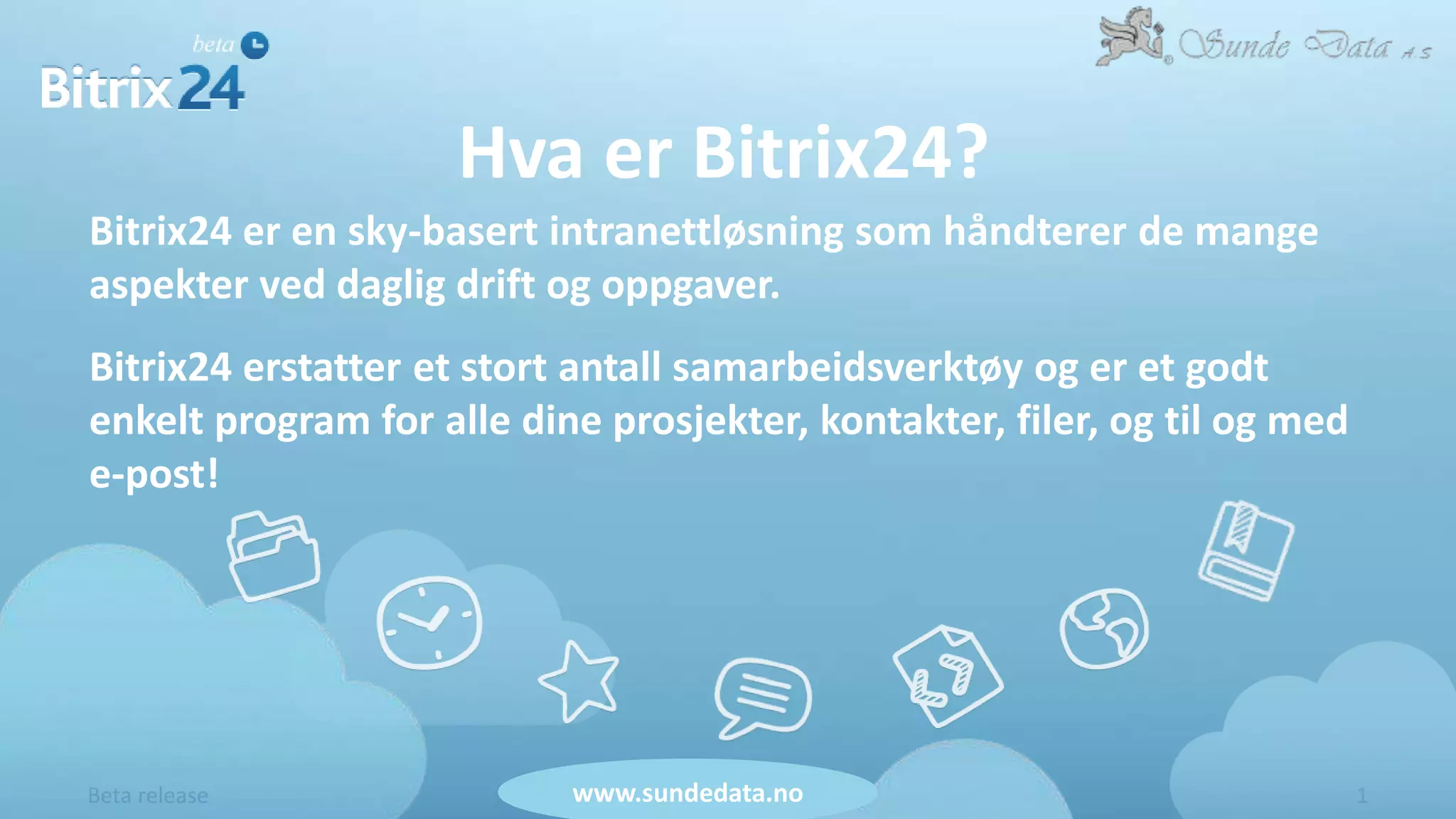 beta
Bitrix24

Sunde Data A.S

Hva er Bitrix24?

Bitrix24 er en sky-basert intranettløsning som håndterer de mange aspekter ved daglig drift og oppgaver.

Bitrix24 erstatter et stort antall samarbeidsverktøy og er et godt enkelt program for alle dine prosjekter, kontakter, filer, og til og med e-post!

Beta release

www.sundedata.no

1